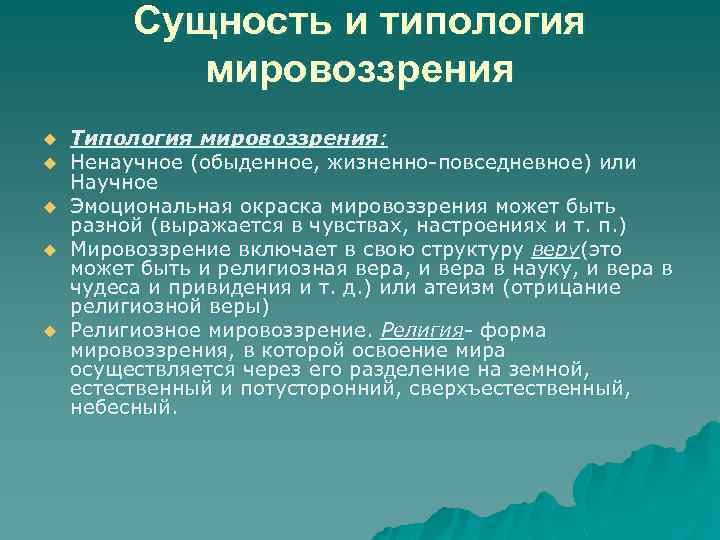 Сущность и типология мировоззрения

Типология мировоззрения:

Ненаучное (обыденное, жизненно-повседневное) или Научное

Эмоциональная окраска мировоззрения может быть разной (выражается в чувствах, настроениях и т. п.)

Мировоззрение включает в свою структуру веру(это может быть и религиозная вера, и вера в науку, и вера в чудеса и привидения и т. д.) или атеизм (отрицание религиозной веры)

Религиозное мировоззрение. Религия- форма мировоззрения, в которой освоение мира осуществляется через его разделение на земной, естественный и потусторонний, сверхъестественный, небесный.